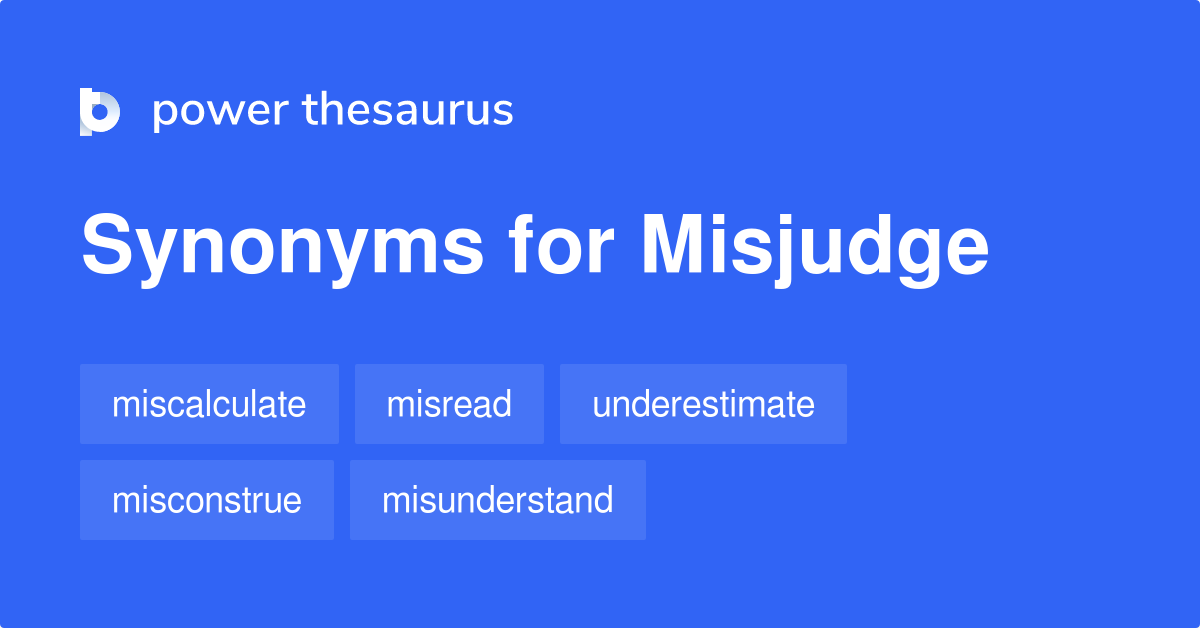 power thesaurus

Synonyms for Misjudge

miscalculate

misread

underestimate

misconstrue

misunderstand